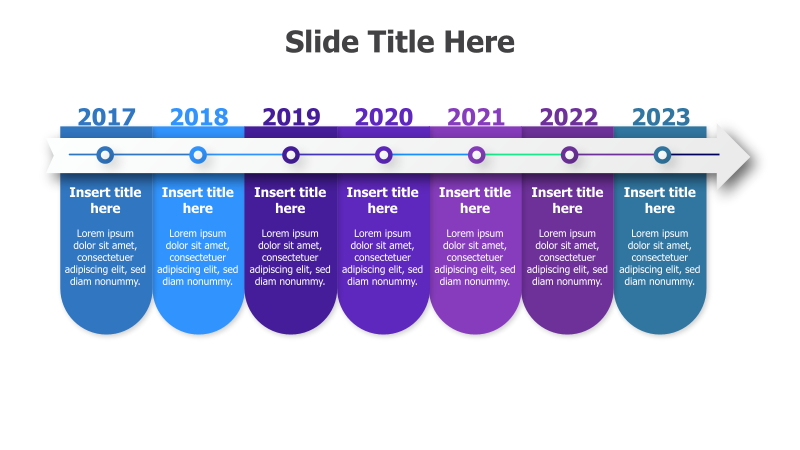 Slide Title Here

2017

Insert title here

Lorem ipsum dolor sit amet, consectetuer adipiscing elit, sed diam nonummy.

2018

Insert title here

Lorem ipsum dolor sit amet, consectetuer adipiscing elit, sed diam nonummy.

2019

Insert title here

Lorem ipsum dolor sit amet, consectetuer adipiscing elit, sed diam nonummy.

2020

Insert title here

Lorem ipsum dolor sit amet, consectetuer adipiscing elit, sed diam nonummy.

2021

Insert title here

Lorem ipsum dolor sit amet, consectetuer adipiscing elit, sed diam nonummy.

2022

Insert title here

Lorem ipsum dolor sit amet, consectetuer adipiscing elit, sed diam nonummy.

2023

Insert title here

Lorem ipsum dolor sit amet, consectetuer adipiscing elit, sed diam nonummy.